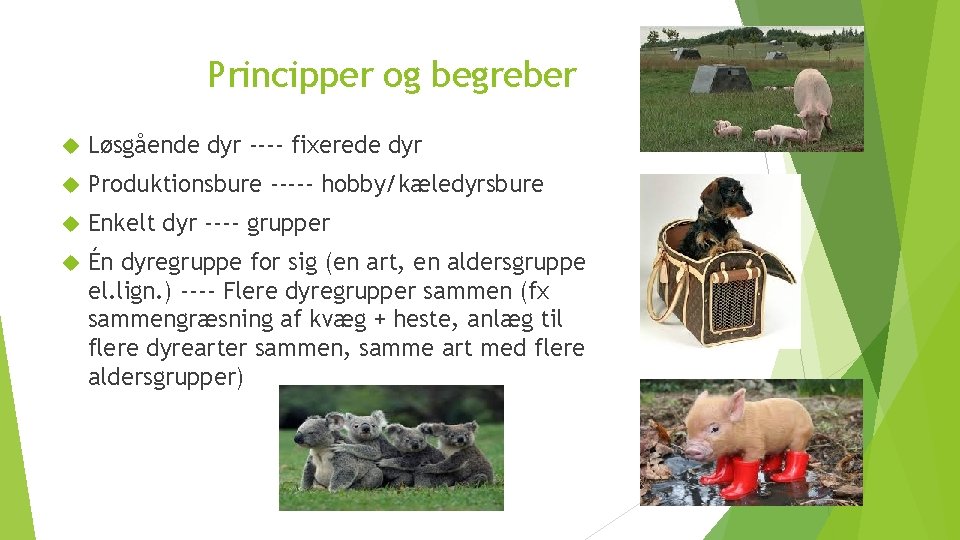 Principper og begreber

Løsgående dyr ---- fixerede dyr

Produktionsbure ----- hobby/kæledyrsbure

Enkelt dyr ---- grupper

Én dyregruppe for sig (en art, en aldersgruppe el.lign.) ---- Flere dyregrupper sammen (fx sammengræsning af kvæg + heste, anlæg til flere dyrearter sammen, samme art med flere aldersgrupper)